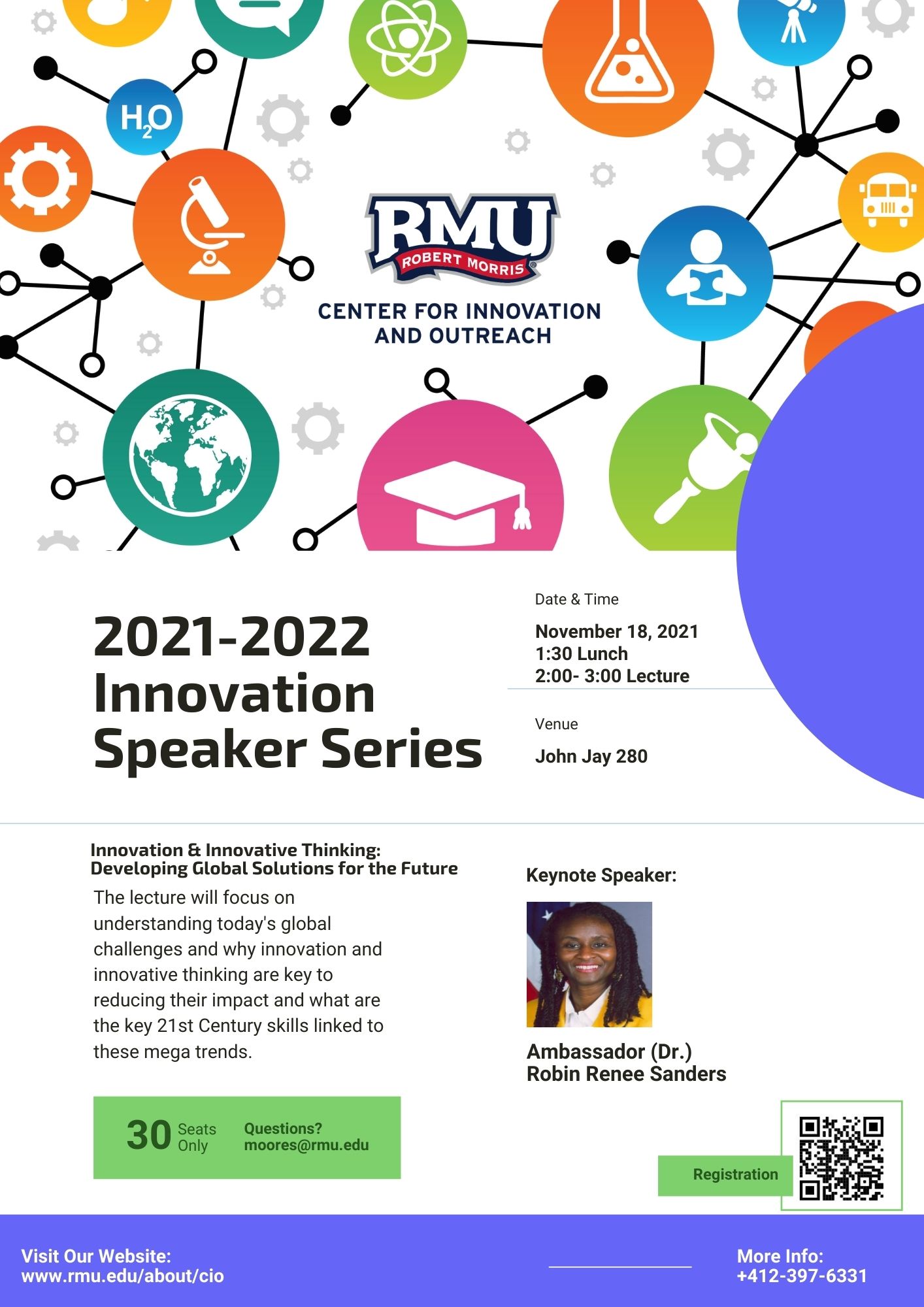 $H_2O$

RMU
ROBERT MORRIS

CENTER FOR INNOVATION AND OUTREACH

2021-2022 Innovation Speaker Series

Date & Time

November 18, 2021
1:30 Lunch
2:00- 3:00 Lecture

Venue

John Jay 280

Innovation & Innovative Thinking: Developing Global Solutions for the Future

The lecture will focus on understanding today's global challenges and why innovation and innovative thinking are key to reducing their impact and what are the key 21st Century skills linked to these mega trends.

Keynote Speaker:

Ambassador (Dr.) Robin Renee Sanders

30 Seats Only

Questions? moores@rmu.edu

Registration

Visit Our Website: www.rmu.edu/about/cio

More Info: +412-397-6331